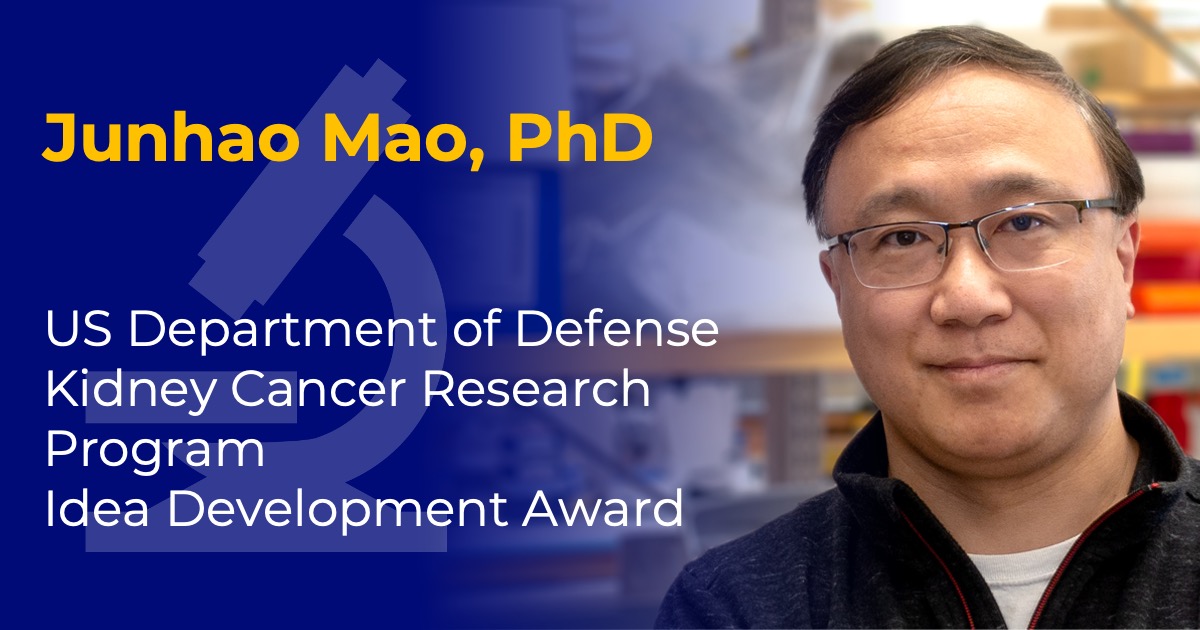 Junhao Mao, PhD

US Department of Defense
Kidney Cancer Research
Program
Idea Development Award